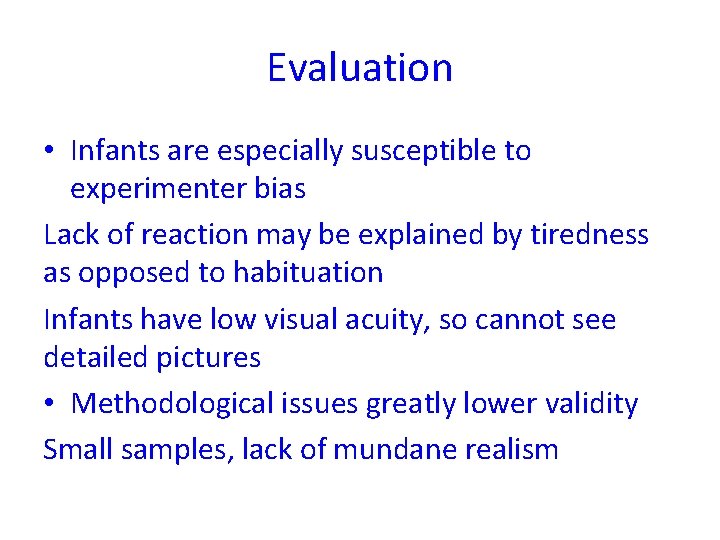 Evaluation

• Infants are especially susceptible to experimenter bias

Lack of reaction may be explained by tiredness as opposed to habituation

Infants have low visual acuity, so cannot see detailed pictures

• Methodological issues greatly lower validity

Small samples, lack of mundane realism